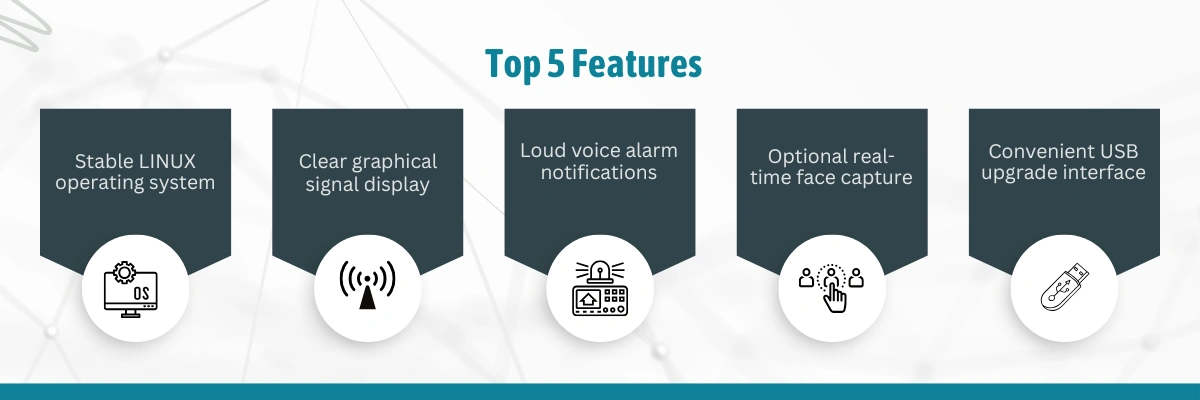 Top 5 Features

Stable LINUX operating system

OS

Clear graphical signal display

Loud voice alarm notifications

Optional real-time face capture

Convenient USB upgrade interface